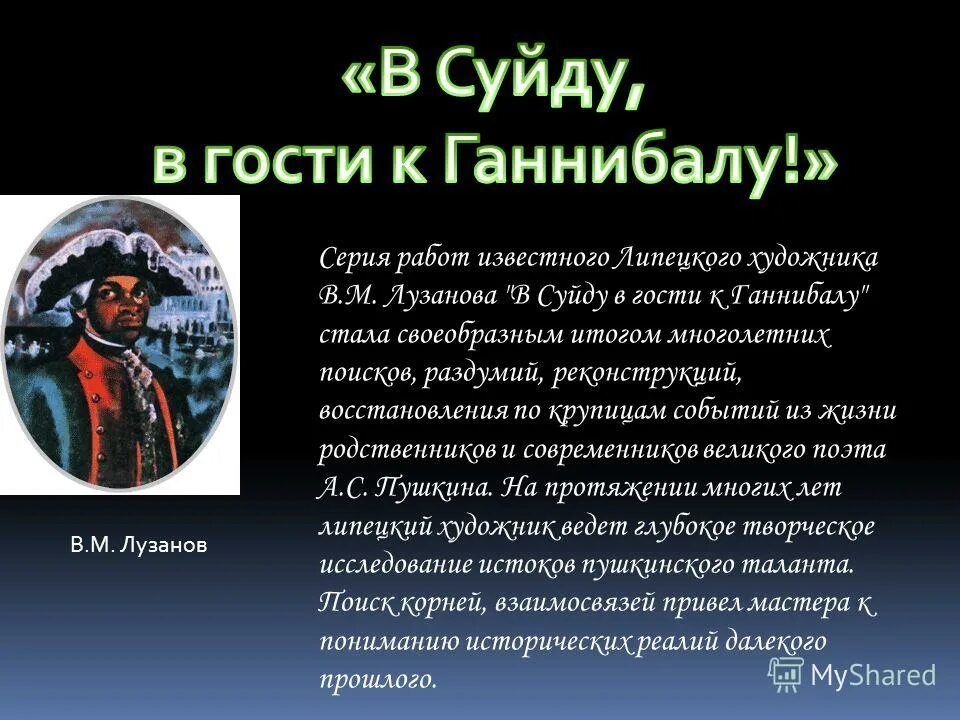 «В Суйду, в гости к Ганнибалу!»

Серия работ известного Липецкого художника В.М. Лузанова "В Суйду в гости к Ганнибалу" стала своеобразным итогом многолетних поисков, раздумий, реконструкций, восстановления по крупицам событий из жизни родственников и современников великого поэта А.С. Пушкина. На протяжении многих лет липецкий художник ведет глубокое творческое исследование истоков пушкинского таланта. Поиск корней, взаимосвязей привел мастера к пониманию исторических реалий далекого прошлого.

В.М. Лузанов

MyShared